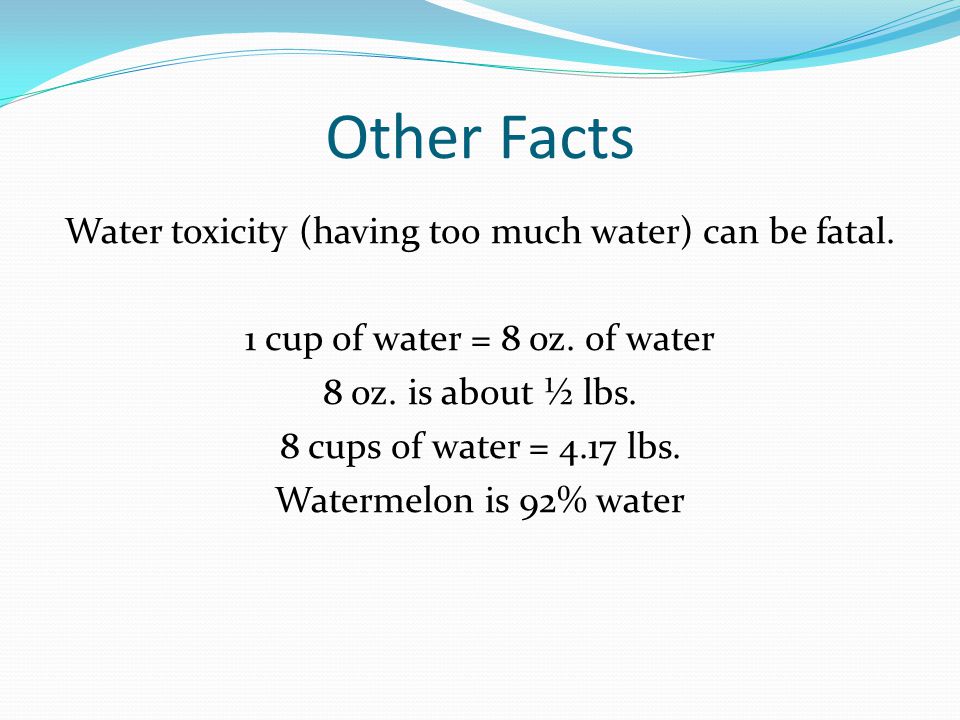 Other Facts

Water toxicity (having too much water) can be fatal.

1 cup of water = 8 oz. of water
8 oz. is about ½ lbs.
8 cups of water = 4.17 lbs.
Watermelon is 92% water